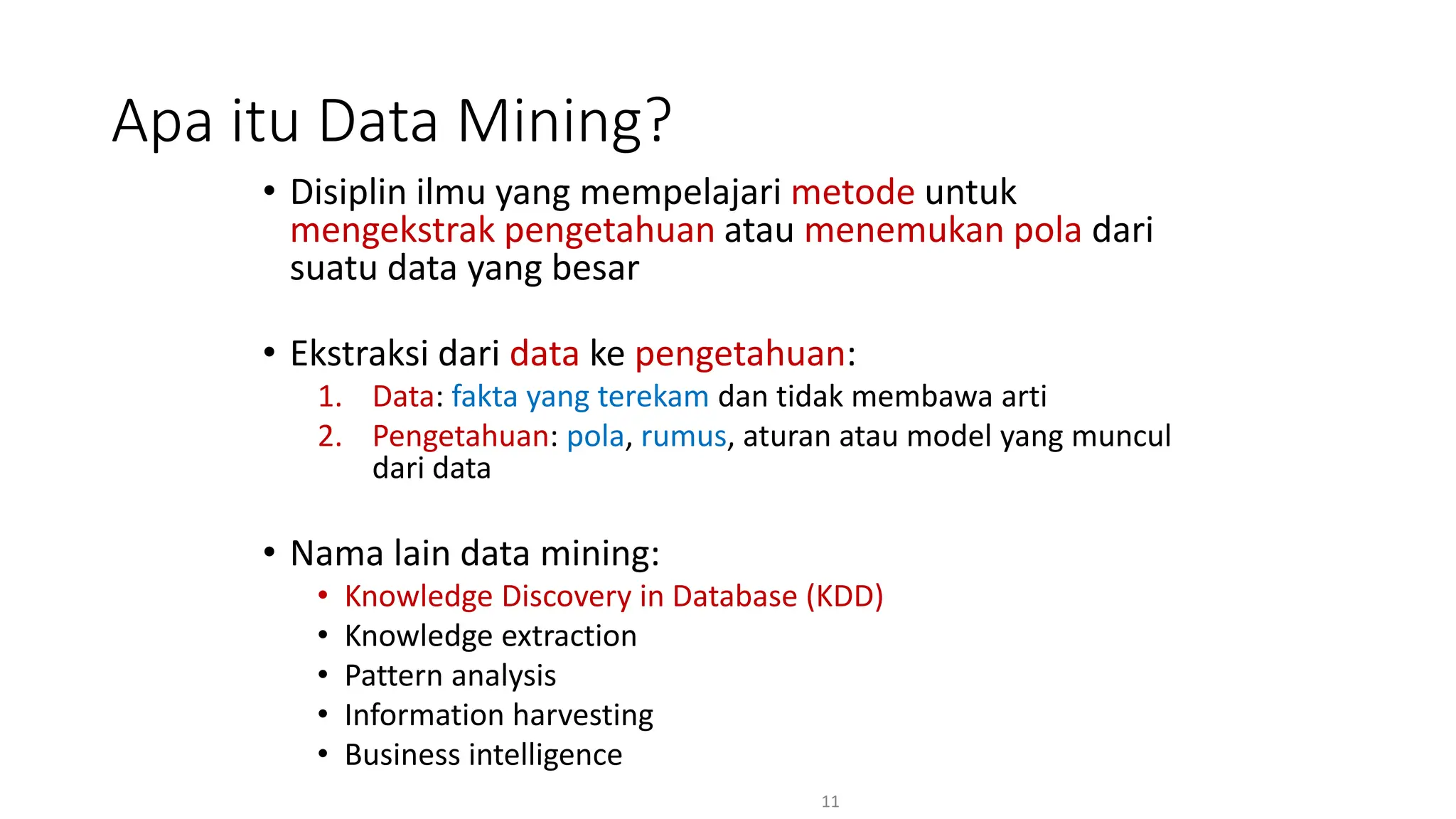 Apa itu Data Mining?

• Disiplin ilmu yang mempelajari metode untuk mengekstrak pengetahuan atau menemukan pola dari suatu data yang besar

• Ekstraksi dari data ke pengetahuan:
1. Data: fakta yang terekam dan tidak membawa arti
2. Pengetahuan: pola, rumus, aturan atau model yang muncul dari data

• Nama lain data mining:
• Knowledge Discovery in Database (KDD)
• Knowledge extraction
• Pattern analysis
• Information harvesting
• Business intelligence

11